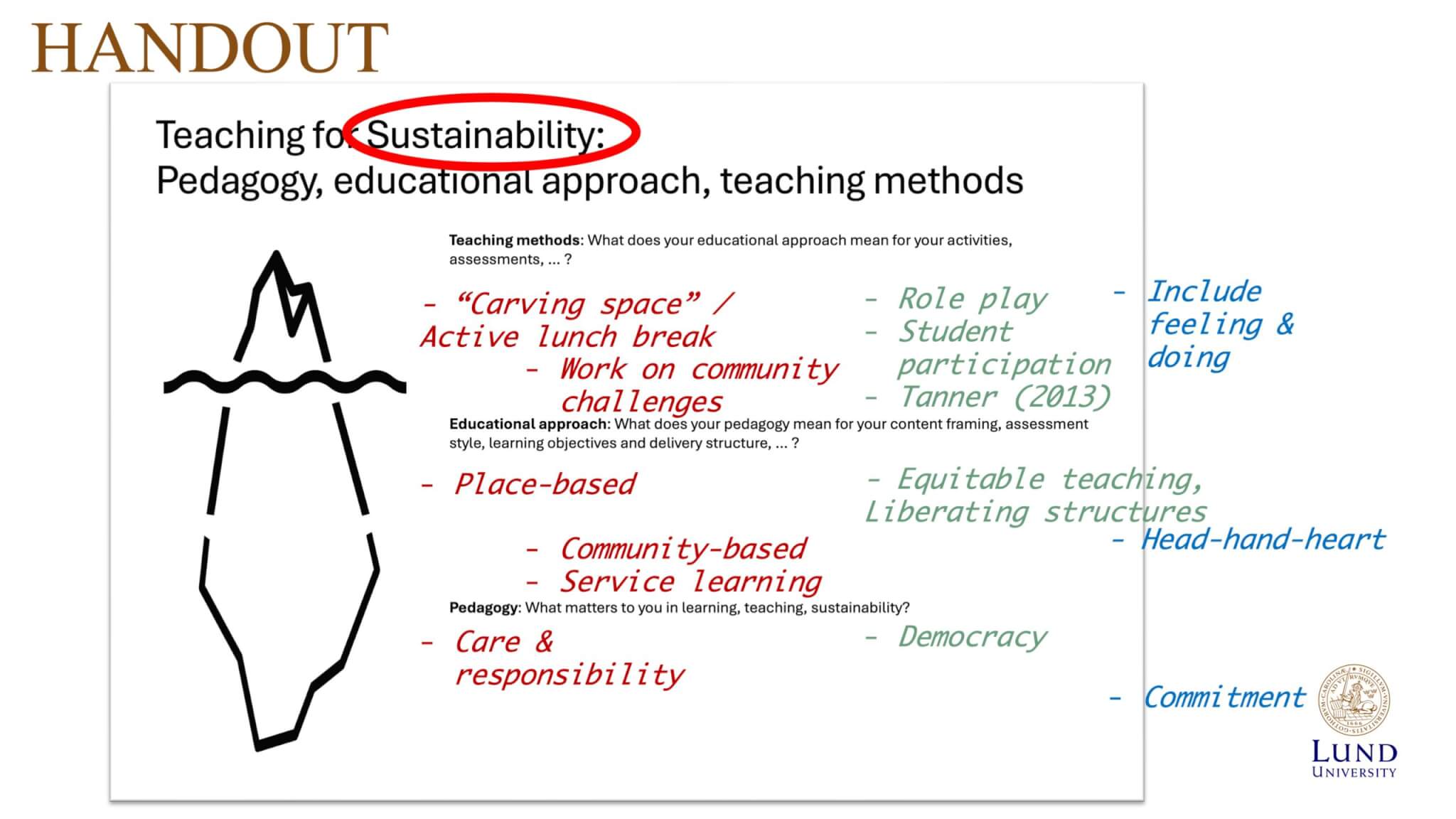 HANDOUT

Teaching for Sustainability:
Pedagogy, educational approach, teaching methods

**Teaching methods**: What does your educational approach mean for your activities, assessments, ... ?

- "Carving space" / Active lunch break
- Work on community challenges

- Role play
- Student participation
- Tanner (2013)

- Include feeling & doing

**Educational approach**: What does your pedagogy mean for your content framing, assessment style, learning objectives and delivery structure, ... ?

- Place-based
- Community-based
- Service learning

- Equitable teaching, Liberating structures

- Head-hand-heart

**Pedagogy**: What matters to you in learning, teaching, sustainability?

- Care & responsibility

- Democracy

- Commitment

LUND UNIVERSITY